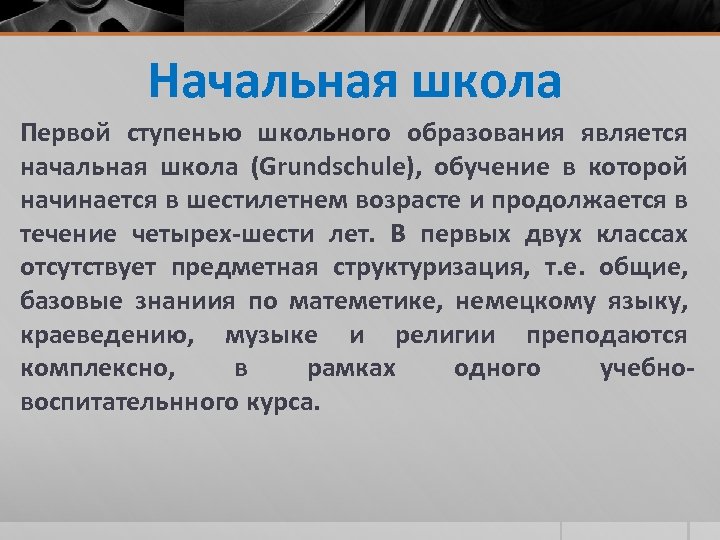 Начальная школа

Первой ступенью школьного образования является начальная школа (Grundschule), обучение в которой начинается в шестилетнем возрасте и продолжается в течение четырех-шести лет. В первых двух классах отсутствует предметная структуризация, т.е. общие, базовые знаниия по матеметике, немецкому языку, краеведению, музыке и религии преподаются комплексно, в рамках одного учебно-воспитательнного курса.